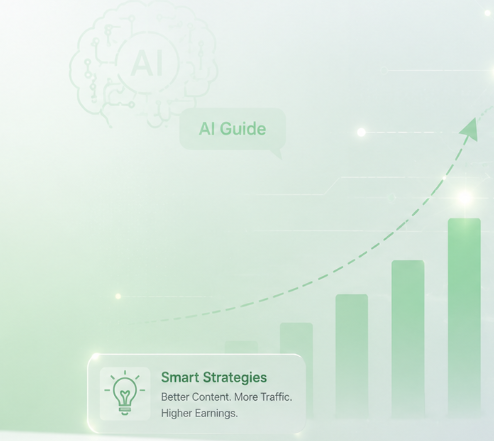 AI

AI Guide

Smart Strategies

Better Content. More Traffic. Higher Earnings.